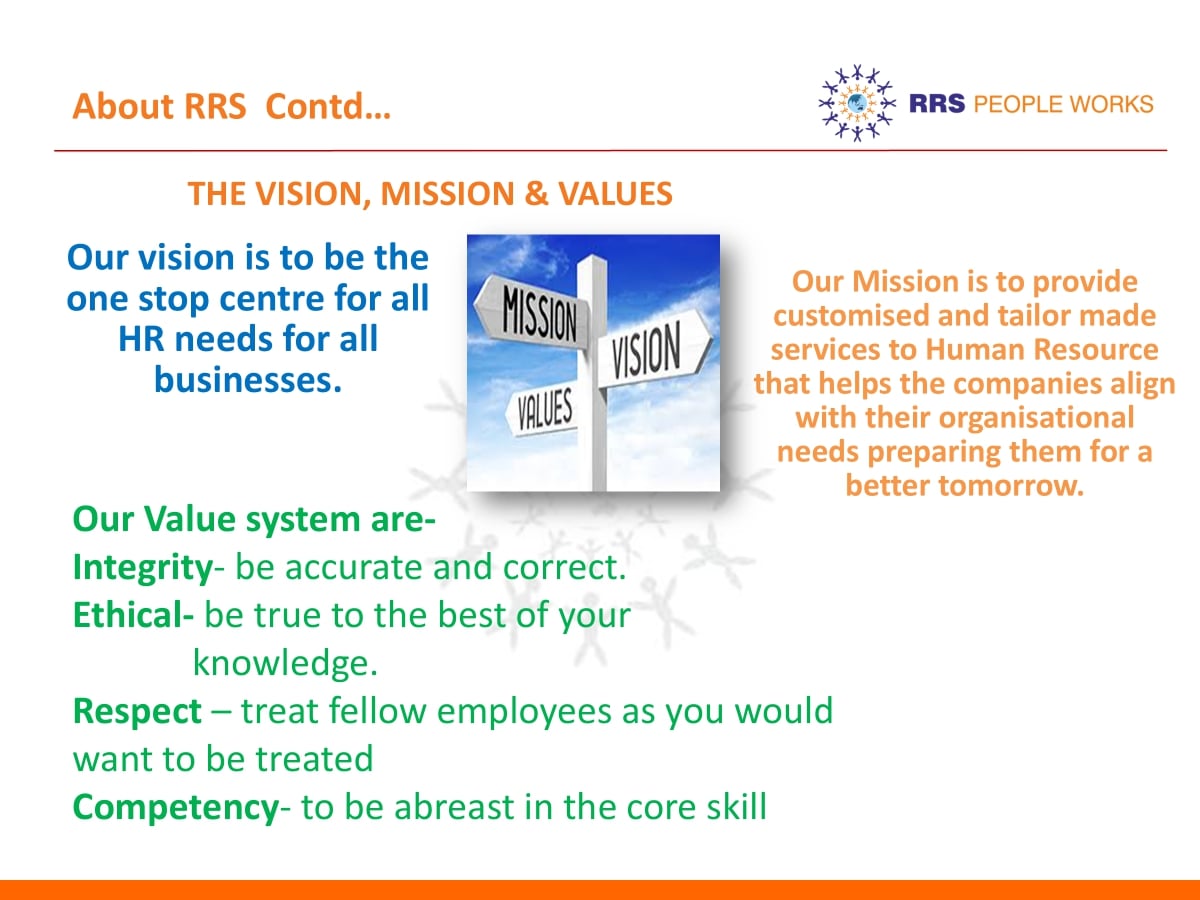 About RRS Contd…

RRS PEOPLE WORKS

THE VISION, MISSION & VALUES

Our vision is to be the one stop centre for all HR needs for all businesses.

MISSION
VISION
VALUES

Our Mission is to provide customised and tailor made services to Human Resource that helps the companies align with their organisational needs preparing them for a better tomorrow.

Our Value system are-
Integrity- be accurate and correct.
Ethical- be true to the best of your knowledge.
Respect – treat fellow employees as you would want to be treated
Competency- to be abreast in the core skill